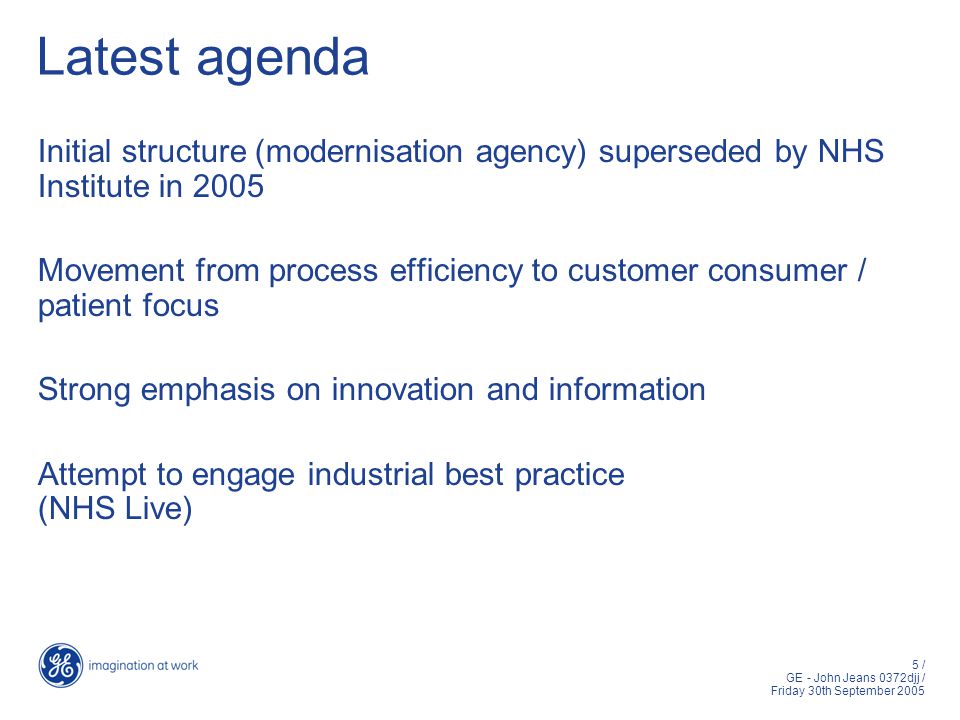 Latest agenda

Initial structure (modernisation agency) superseded by NHS Institute in 2005

Movement from process efficiency to customer consumer / patient focus

Strong emphasis on innovation and information

Attempt to engage industrial best practice
(NHS Live)

GE imagination at work

5 /
GE - John Jeans 0372djj /
Friday 30th September 2005